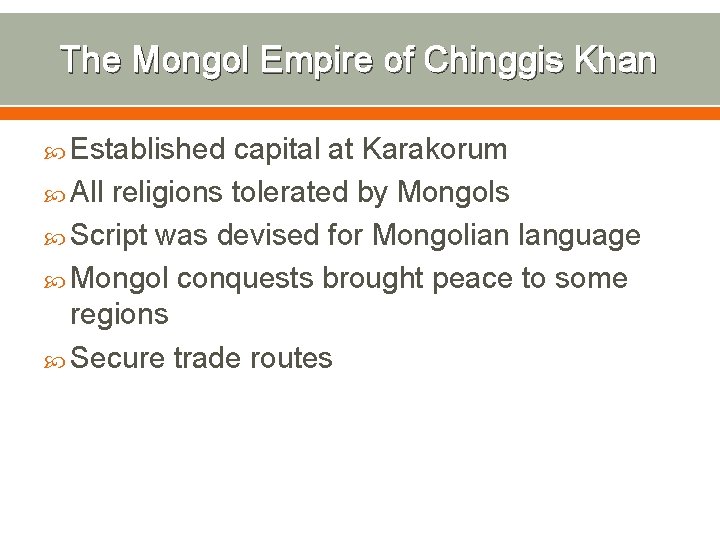 The Mongol Empire of Chinggis Khan

Established capital at Karakorum

All religions tolerated by Mongols

Script was devised for Mongolian language

Mongol conquests brought peace to some regions

Secure trade routes